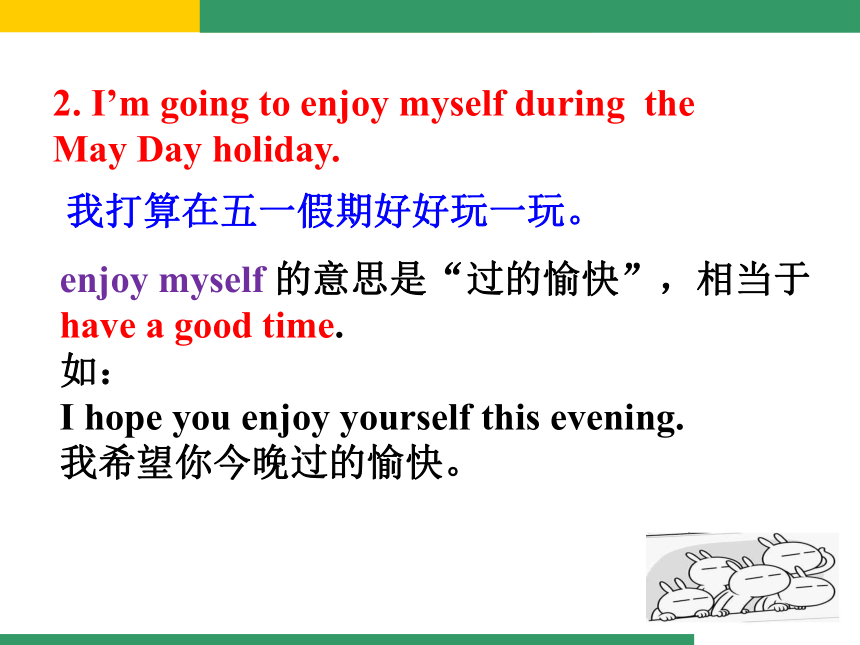 2. I’m going to enjoy myself during the May Day holiday.

我打算在五一假期好好玩一玩。

enjoy myself 的意思是“过的愉快”，相当于 have a good time.
如：
I hope you enjoy yourself this evening.
我希望你今晚过的愉快。